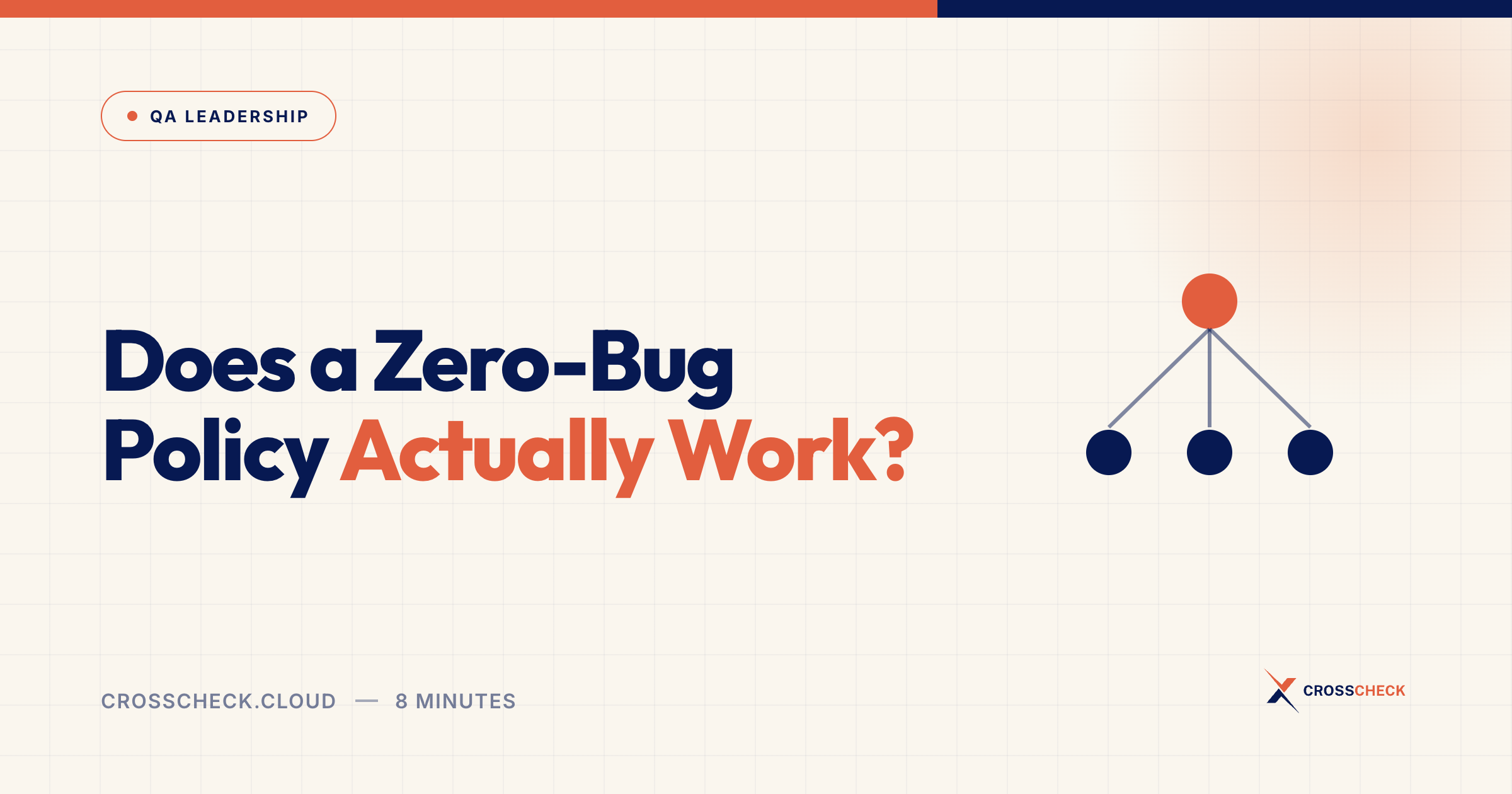 QA LEADERSHIP

Does a Zero-Bug Policy Actually Work?

CROSSCHECK.CLOUD — 8 MINUTES

CROSSCHECK